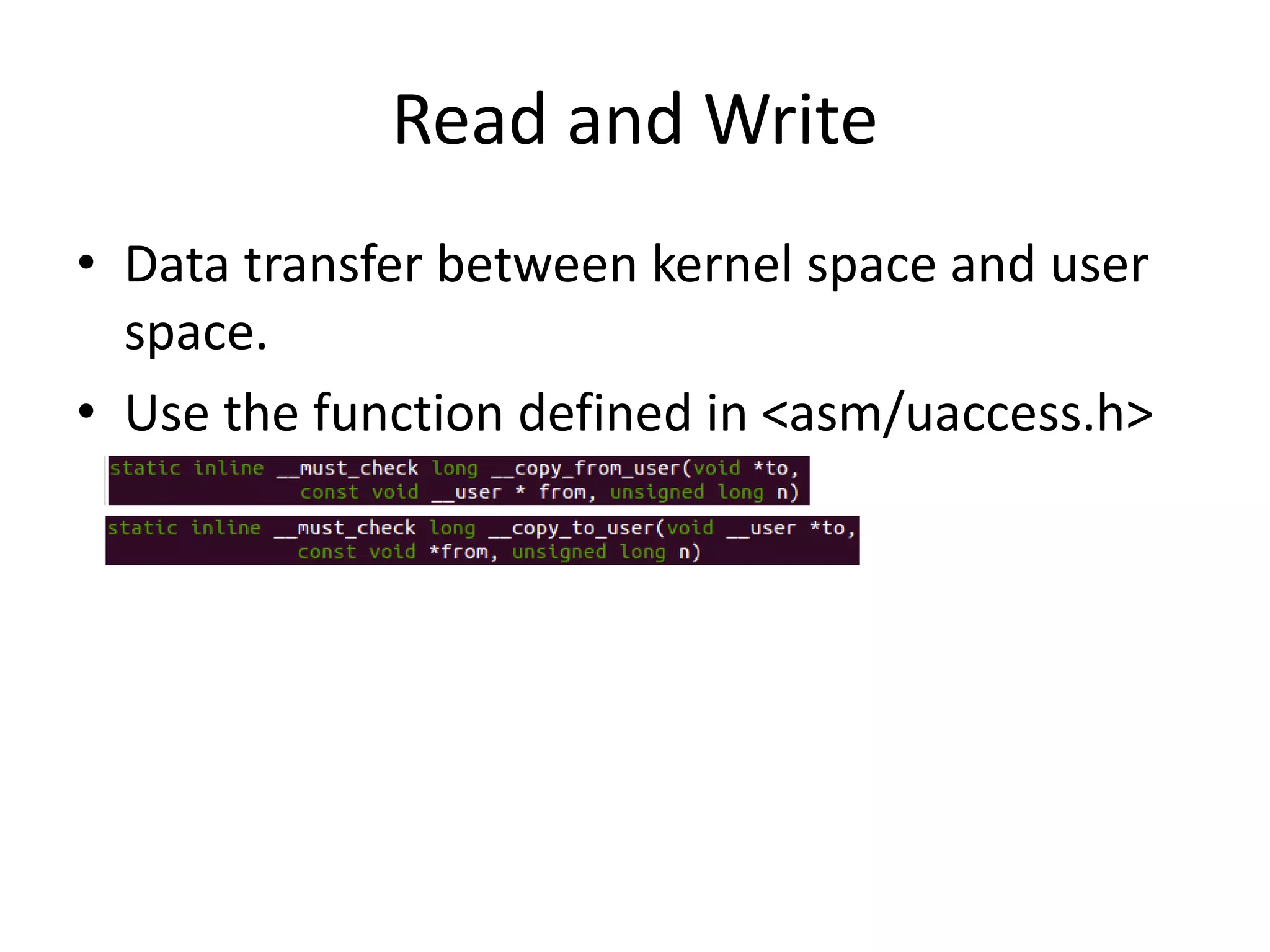 Read and Write

• Data transfer between kernel space and user space.

• Use the function defined in <asm/uaccess.h>

static inline __must_check long __copy_from_user(void *to,
                    const void __user * from, unsigned long n)

static inline __must_check long __copy_to_user(void __user *to,
                    const void *from, unsigned long n)